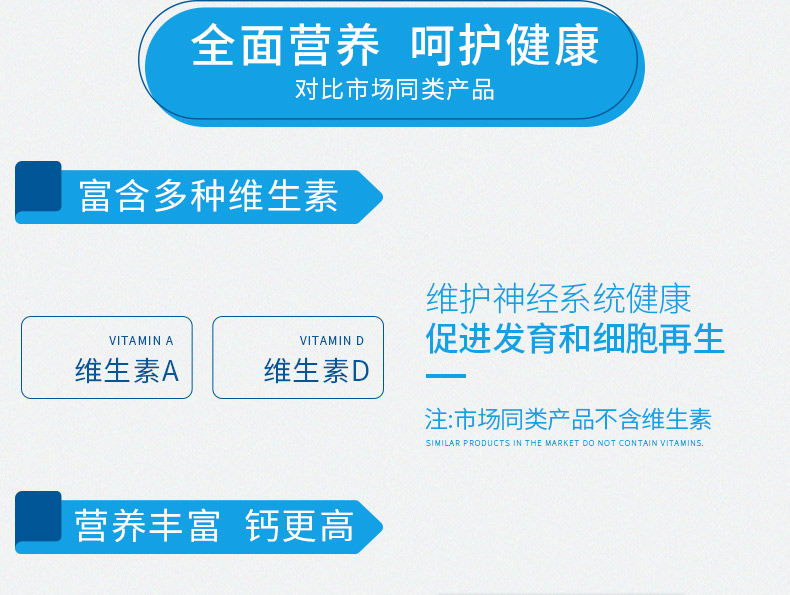 全面营养 呵护健康
对比市场同类产品

富含多种维生素

VITAMIN A
维生素A

VITAMIN D
维生素D

维护神经系统健康
促进发育和细胞再生

注:市场同类产品不含维生素
SIMILAR PRODUCTS IN THE MARKET DO NOT CONTAIN VITAMINS.

营养丰富 钙更高